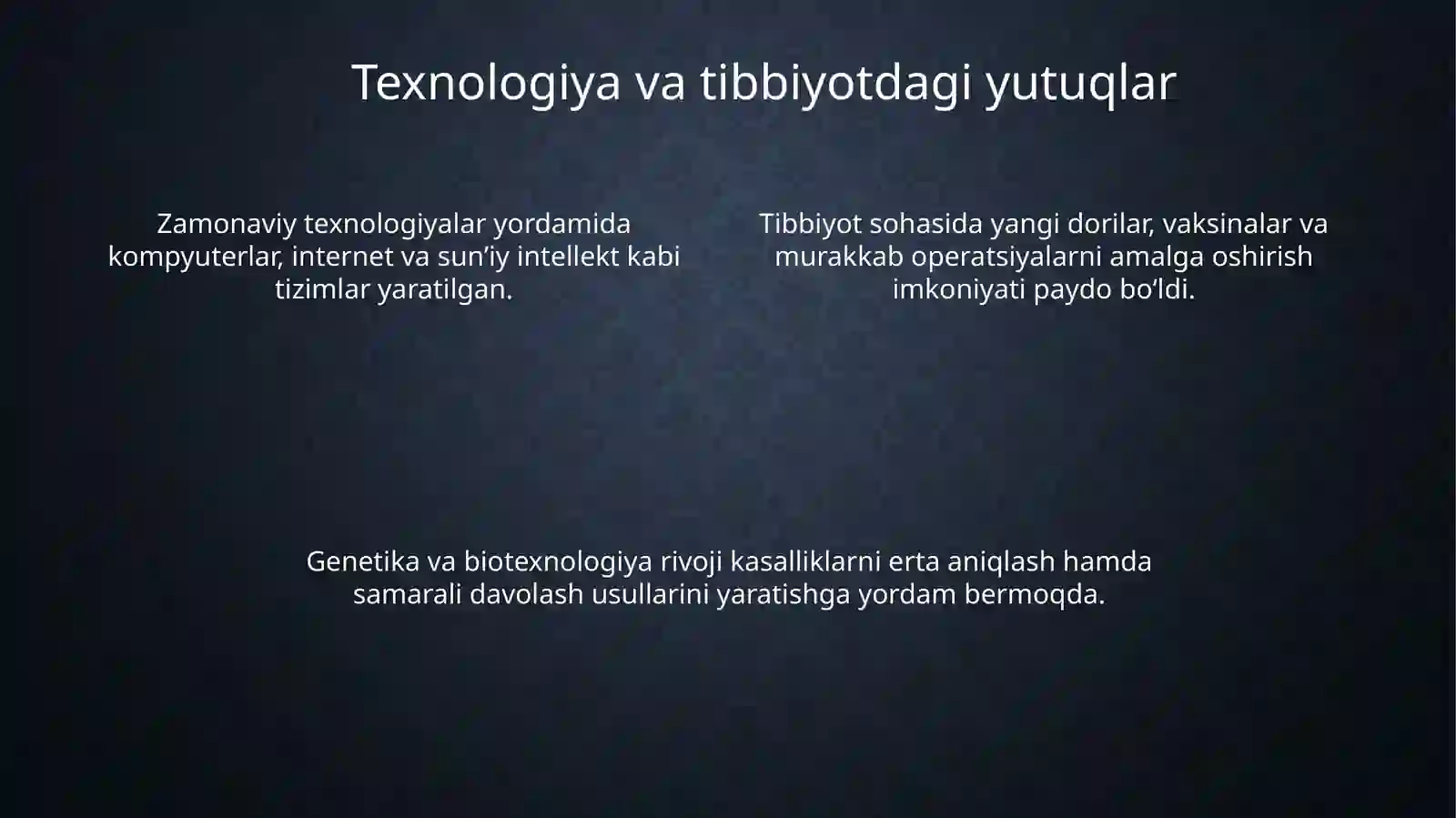 Texnologiya va tibbiyotdagi yutuqlar

Zamonaviy texnologiyalar yordamida kompyuterlar, internet va sun’iy intellekt kabi tizimlar yaratilgan.

Tibbiyot sohasida yangi dorilar, vaksinalar va murakkab operatsiyalarni amalga oshirish imkoniyati paydo bo‘ldi.

Genetika va biotexnologiya rivoji kasalliklarni erta aniqlash hamda samarali davolash usullarini yaratishga yordam bermoqda.